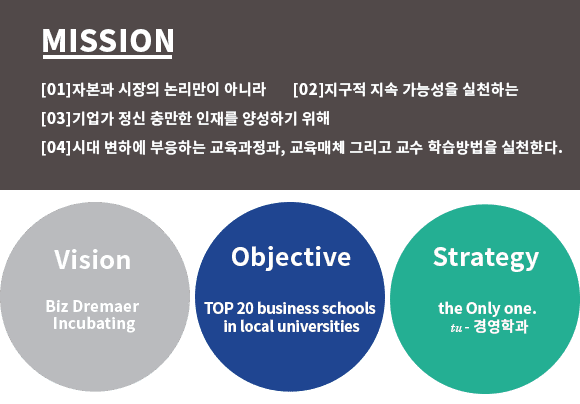 MISSION

[01]자본과 시장의 논리만이 아니라 [02]지구적 지속 가능성을 실천하는

[03]기업가 정신 충만한 인재를 양성하기 위해

[04]시대 변하에 부응하는 교육과정과, 교육매체 그리고 교수 학습방법을 실천한다.

Vision

Biz Dremaer Incubating

Objective

TOP 20 business schools in local universities

Strategy

the Only one.
tu - 경영학과